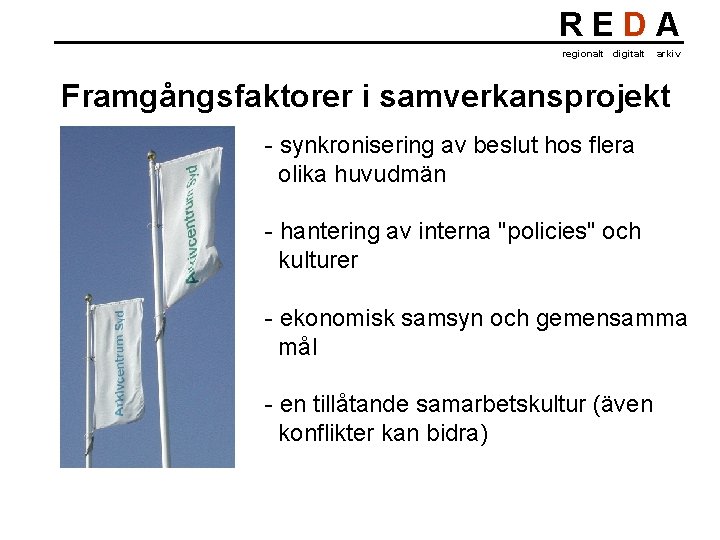 R E D A
regionalt digitalt arkiv

Framgångsfaktorer i samverkansprojekt

Arkivcentrum Syd

Arkivcentrum Syd

- synkronisering av beslut hos flera olika huvudmän

- hantering av interna "policies" och kulturer

- ekonomisk samsyn och gemensamma mål

- en tillåtande samarbetskultur (även konflikter kan bidra)